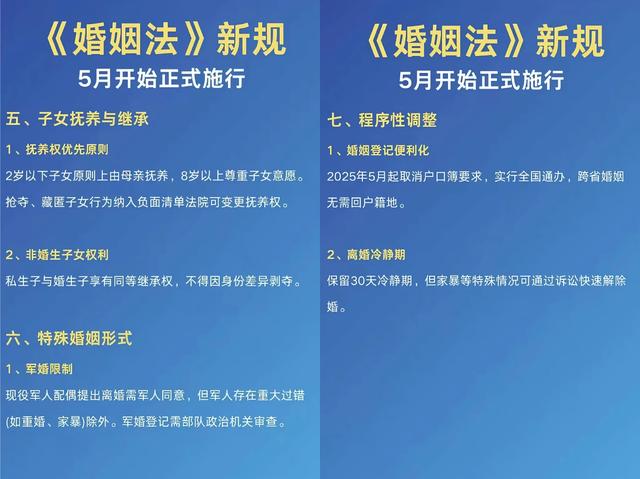 《婚姻法》新规
5月开始正式施行

五、子女抚养与继承

1、抚养权优先原则

2岁以下子女原则上由母亲抚养，8岁以上尊重子女意愿。抢夺、藏匿子女行为纳入负面清单法院可变更抚养权。

2、非婚生子女权利

私生子与婚生子享有同等继承权，不得因身份差异剥夺。

六、特殊婚姻形式

1、军婚限制

现役军人配偶提出离婚需军人同意，但军人存在重大过错(如重婚、家暴)除外。军婚登记需部队政治机关审查。

《婚姻法》新规
5月开始正式施行

七、程序性调整

1、婚姻登记便利化

2025年5月起取消户口簿要求，实行全国通办，跨省婚姻无需回户籍地。

2、离婚冷静期

保留30天冷静期，但家暴等特殊情况可通过诉讼快速解除婚。